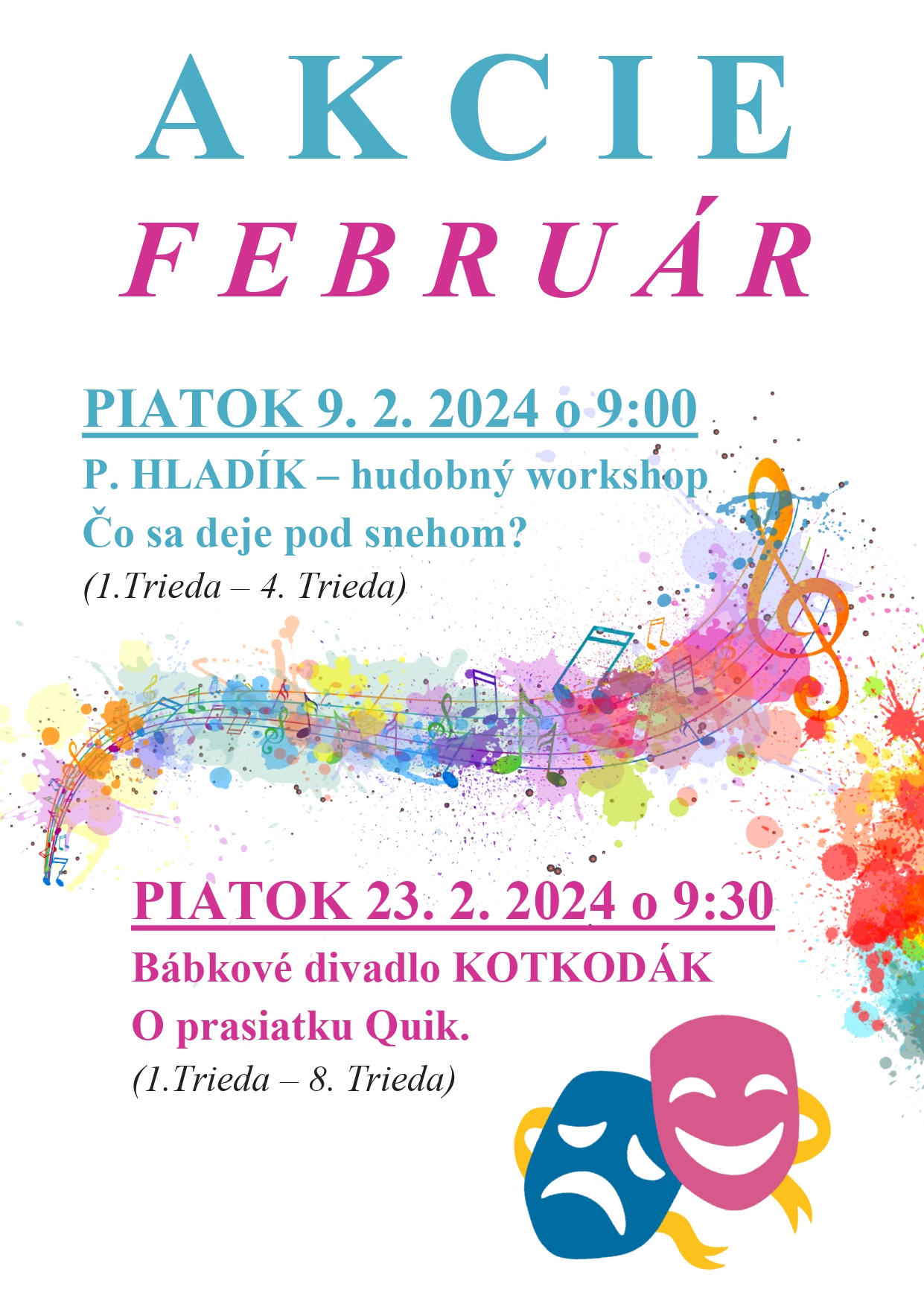 AKCIE
FEBRUÁR

PIATOK 9. 2. 2024 o 9:00
P. HLADÍK – hudobný workshop
Čo sa deje pod snehom?
(1.Trieda – 4. Trieda)

PIATOK 23. 2. 2024 o 9:30
Bábkové divadlo KOTKODÁK
O prasiatku Quik.
(1.Trieda – 8. Trieda)